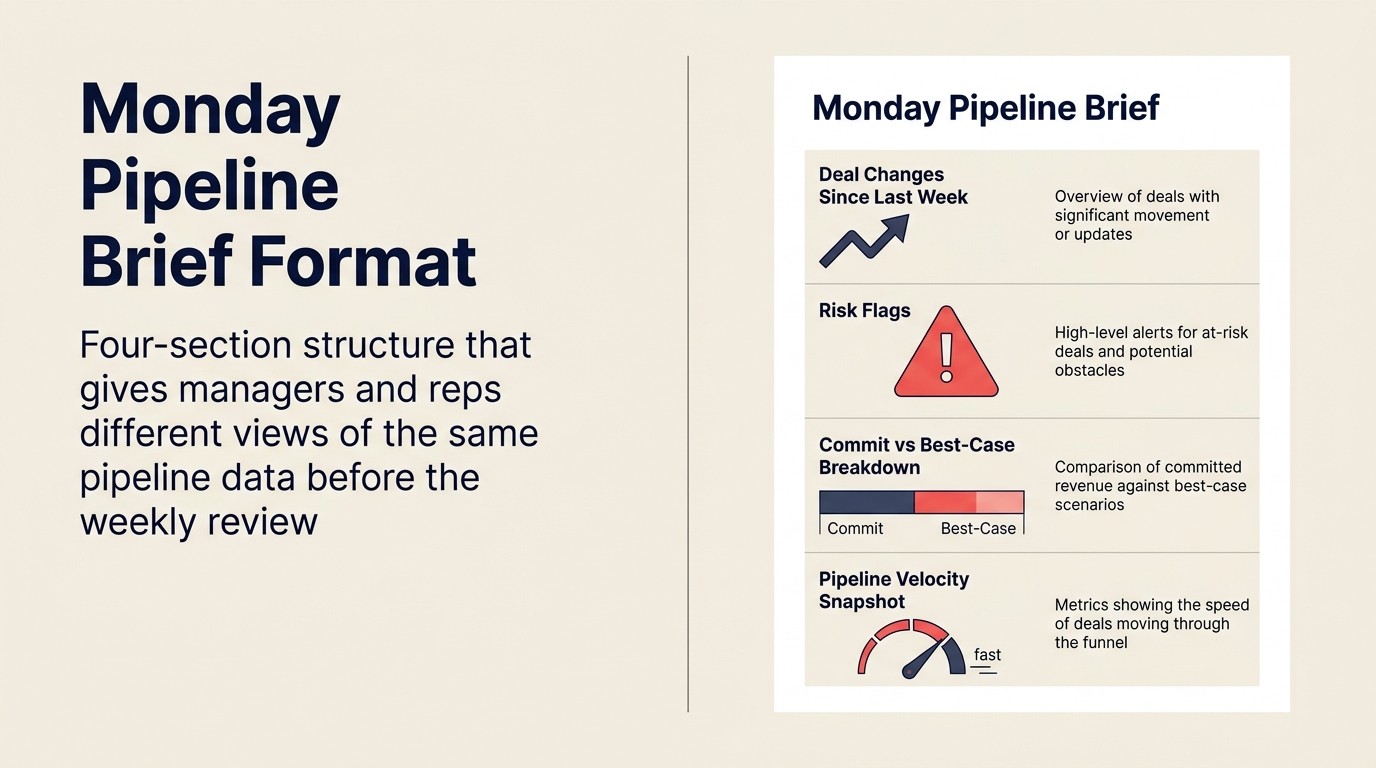 Monday Pipeline Brief Format

Four-section structure that gives managers and reps different views of the same pipeline data before the weekly review

Monday Pipeline Brief

Deal Changes Since Last Week

Overview of deals with significant movement or updates

Risk Flags

High-level alerts for at-risk deals and potential obstacles

Commit vs Best-Case Breakdown

Commit

Best-Case

Comparison of committed revenue against best-case scenarios

Pipeline Velocity Snapshot

fast

Metrics showing the speed of deals moving through the funnel